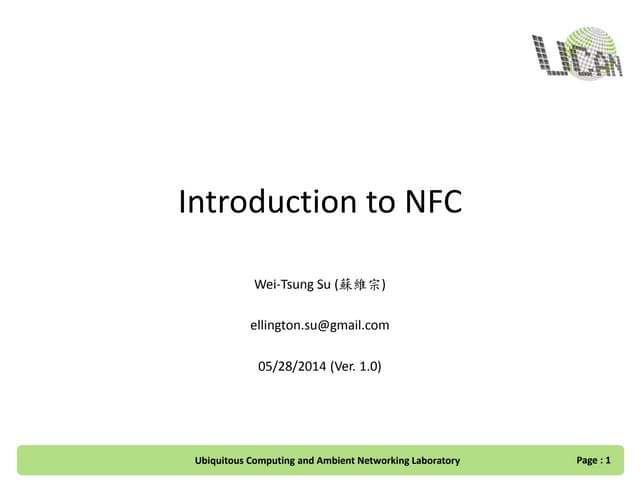 UCAN

Introduction to NFC

Wei-Tsung Su (蘇維宗)

ellington.su@gmail.com

05/28/2014 (Ver. 1.0)

Ubiquitous Computing and Ambient Networking Laboratory

Page : 1